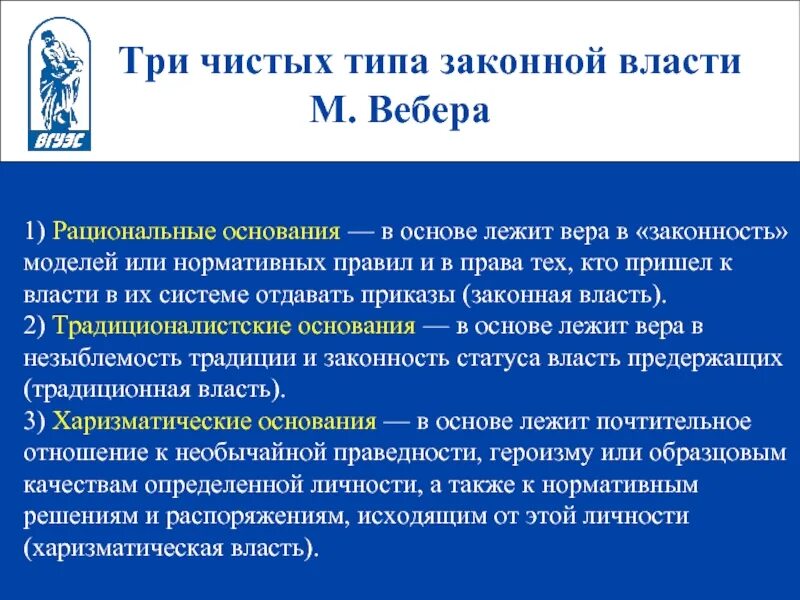 ВГУЭС

Три чистых типа законной власти М. Вебера

1) Рациональные основания — в основе лежит вера в «законность» моделей или нормативных правил и в права тех, кто пришел к власти в их системе отдавать приказы (законная власть).
2) Традиционалистские основания — в основе лежит вера в незыблемость традиции и законность статуса власть предержащих (традиционная власть).
3) Харизматические основания — в основе лежит почтительное отношение к необычайной праведности, героизму или образцовым качествам определенной личности, а также к нормативным решениям и распоряжениям, исходящим от этой личности (харизматическая власть).